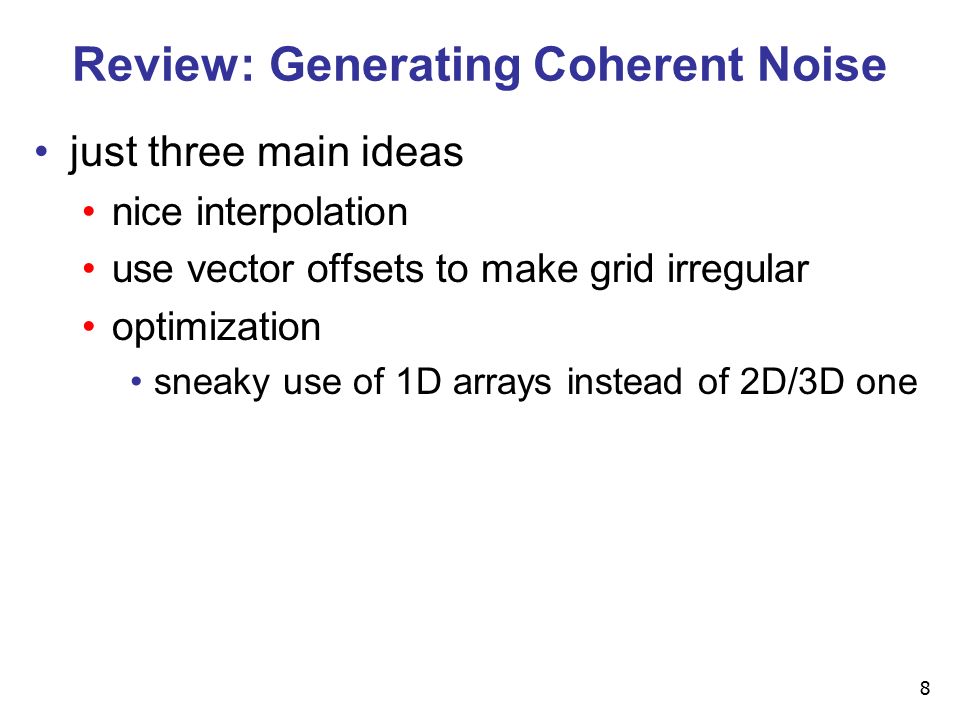 Review: Generating Coherent Noise

• just three main ideas
  • nice interpolation
  • use vector offsets to make grid irregular
  • optimization
    • sneaky use of 1D arrays instead of 2D/3D one

8